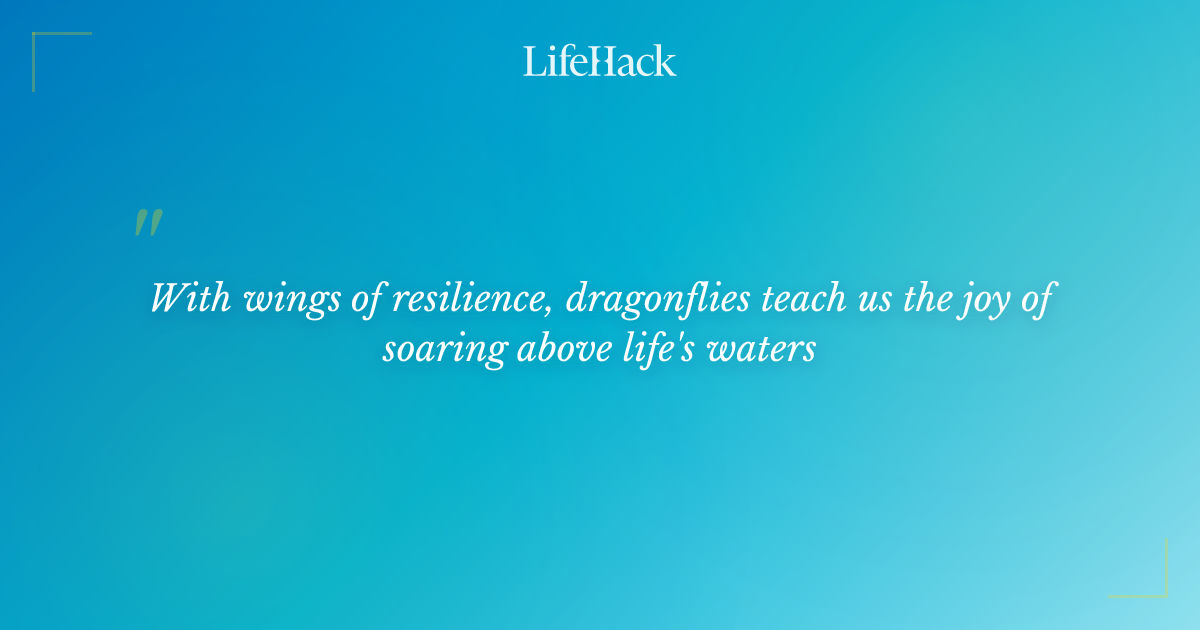 LifeHack

"

With wings of resilience, dragonflies teach us the joy of soaring above life's waters